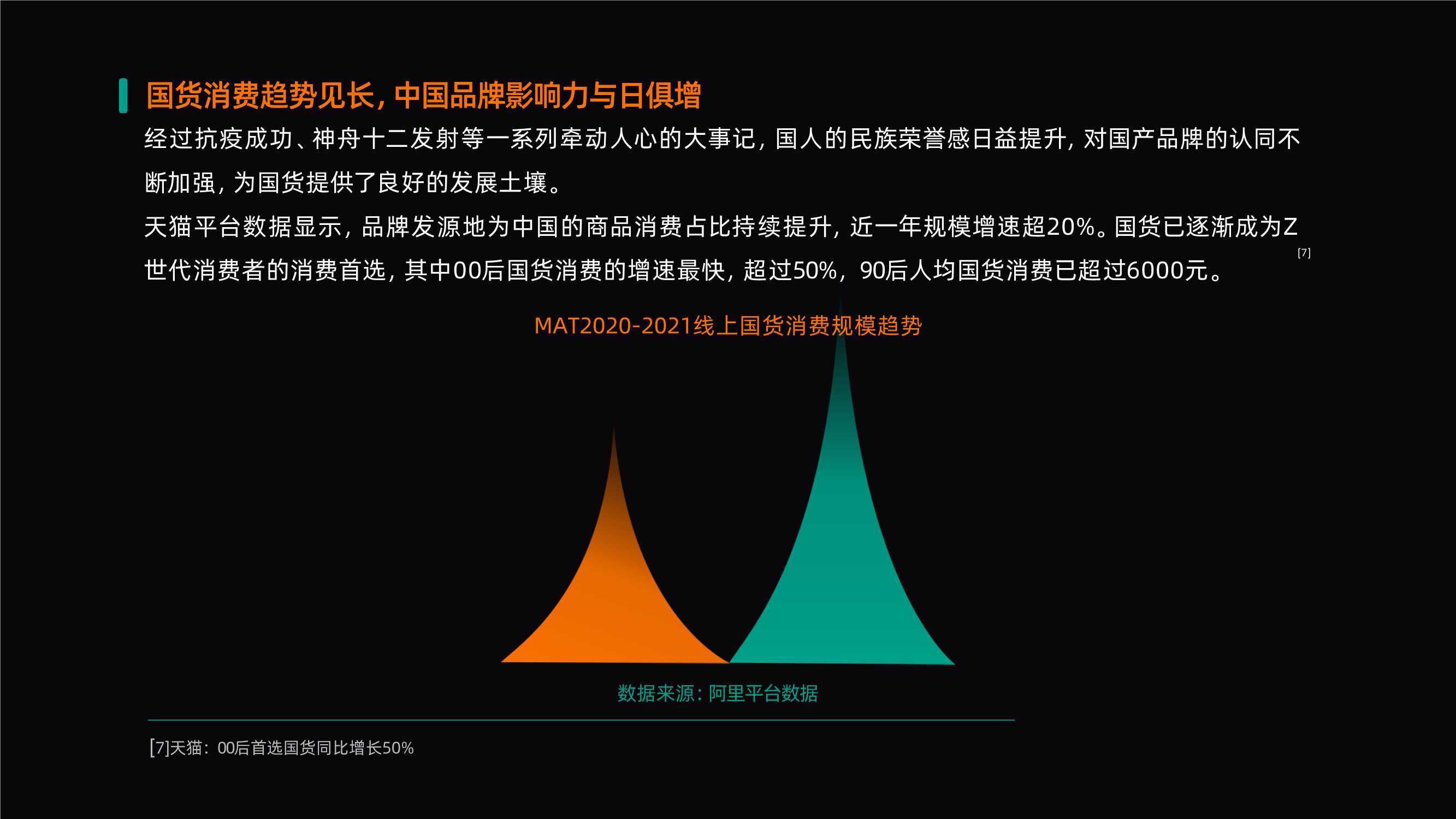 国货消费趋势见长，中国品牌影响力与日俱增

经过抗疫成功、神舟十二发射等一系列牵动人心的大事记，国人的民族荣誉感日益提升，对国产品牌的认同不断加强，为国货提供了良好的发展土壤。

天猫平台数据显示，品牌发源地为中国的商品消费占比持续提升，近一年规模增速超20%。国货已逐渐成为Z世代消费者的消费首选，其中00后国货消费的增速最快，超过50%，90后人均国货消费已超过6000元。[7]

MAT2020-2021线上国货消费规模趋势

数据来源：阿里平台数据

[7]天猫：00后首选国货同比增长50%